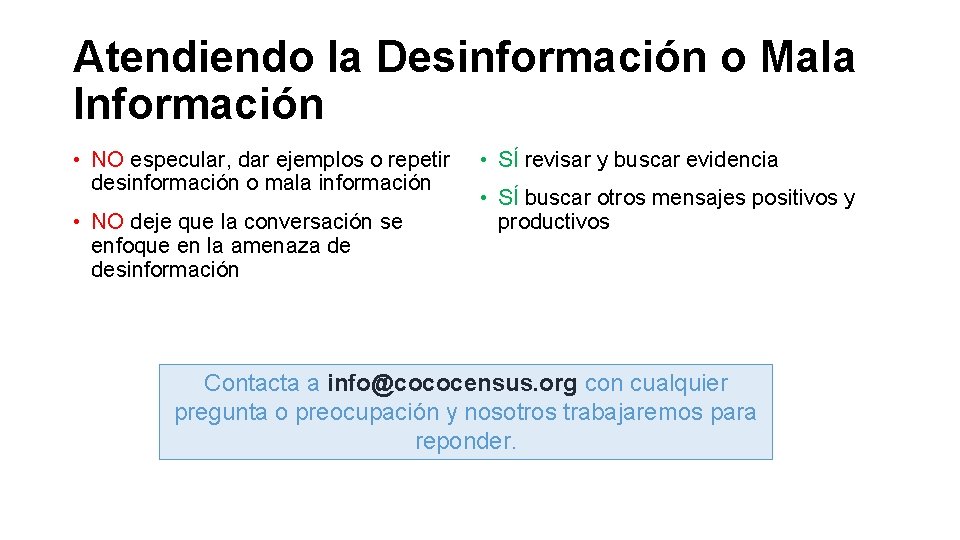 Atendiendo la Desinformación o Mala Información

• NO especular, dar ejemplos o repetir desinformación o mala información

• NO deje que la conversación se enfoque en la amenaza de desinformación

• SÍ revisar y buscar evidencia

• SÍ buscar otros mensajes positivos y productivos

Contacta a info@cococensus.org con cualquier pregunta o preocupación y nosotros trabajaremos para reponder.